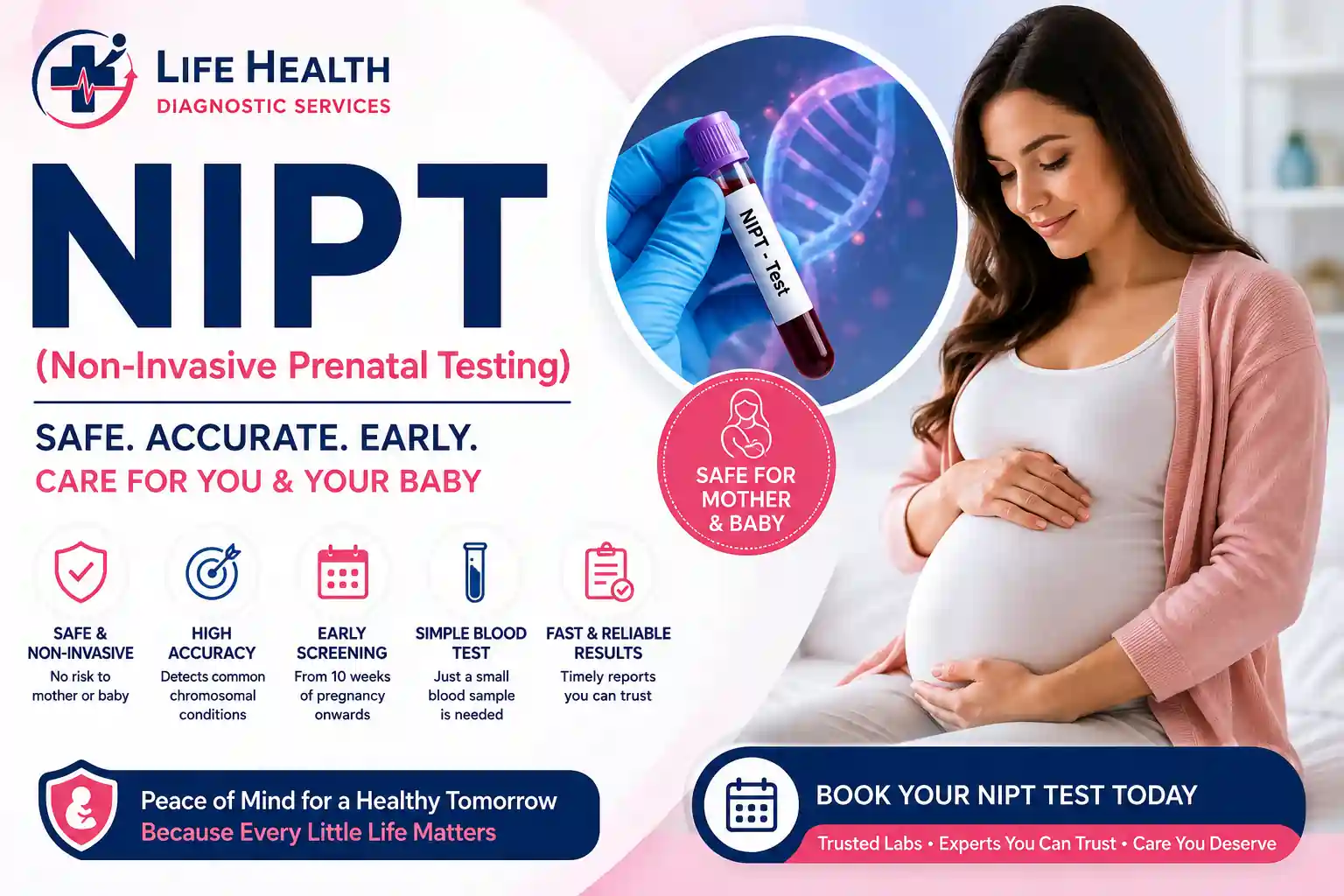 LIFE HEALTH
DIAGNOSTIC SERVICES

NIPT

(Non-Invasive Prenatal Testing)

SAFE. ACCURATE. EARLY.
CARE FOR YOU & YOUR BABY

NIPT - Test

SAFE FOR MOTHER & BABY

SAFE & NON-INVASIVE
No risk to mother or baby

HIGH ACCURACY
Detects common chromosomal conditions

EARLY SCREENING
From 10 weeks of pregnancy onwards

SIMPLE BLOOD TEST
Just a small blood sample is needed

FAST & RELIABLE RESULTS
Timely reports you can trust

Peace of Mind for a Healthy Tomorrow
Because Every Little Life Matters

BOOK YOUR NIPT TEST TODAY
Trusted Labs • Experts You Can Trust • Care You Deserve